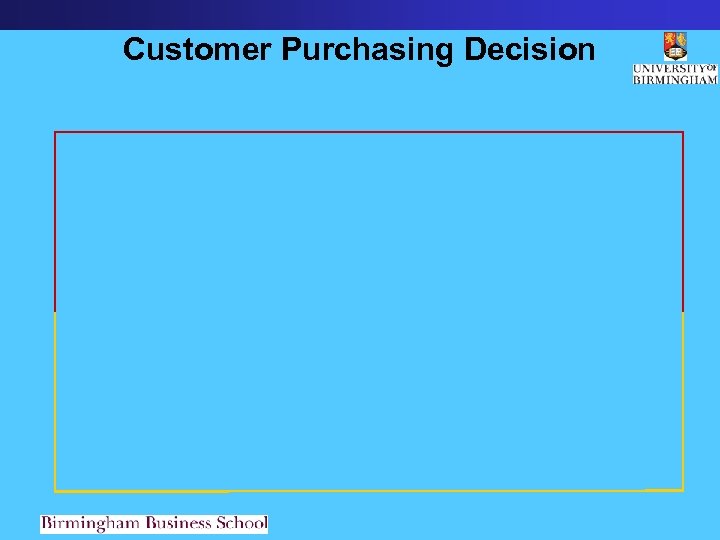 Customer Purchasing Decision

UNIVERSITY OF
BIRMINGHAM

Birmingham Business School